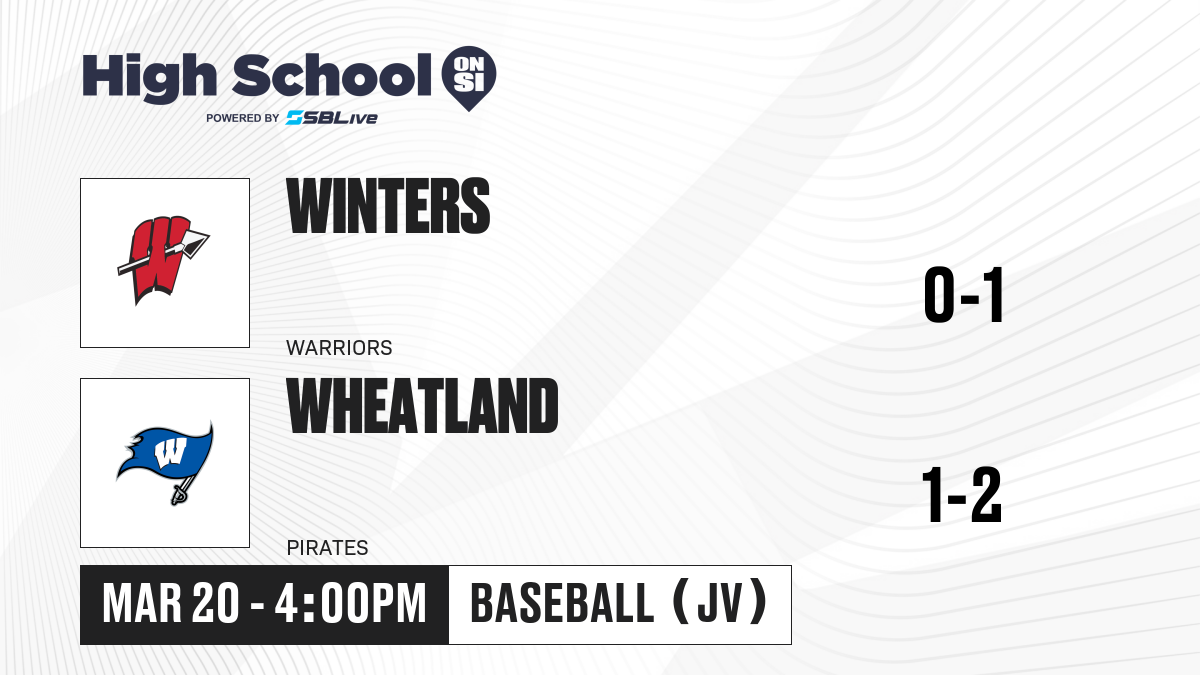 High School ON SI
POWERED BY SBLive

W

WINTERS

WARRIORS

0-1

W

WHEATLAND

PIRATES

1-2

MAR 20 - 4:00PM

BASEBALL (JV)